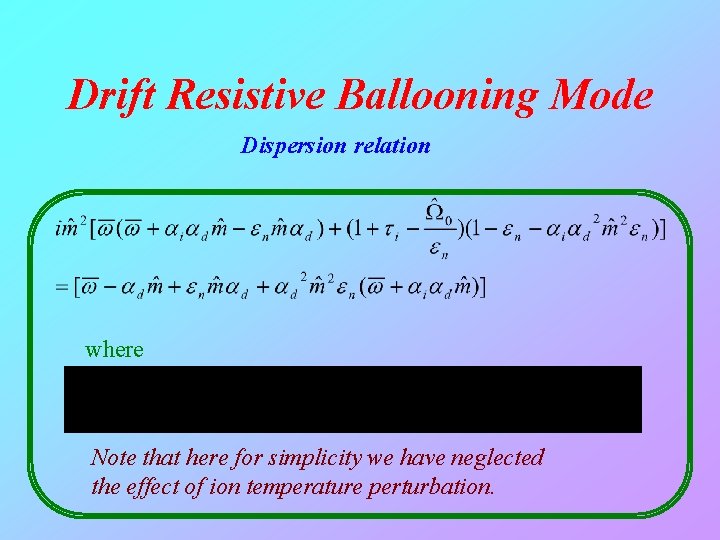 Drift Resistive Ballooning Mode

Dispersion relation

$i\hat{m}^2[\overline{\omega}(\overline{\omega}+\alpha_i\alpha_d\hat{m}-\varepsilon_n\hat{m}\alpha_d)+(1+\tau_i-\frac{\hat{\Omega}_0}{\varepsilon_n})(1-\varepsilon_n-\alpha_i\alpha_d{}^2\hat{m}^2\varepsilon_n)]$

$=[\overline{\omega}-\alpha_d\hat{m}+\varepsilon_n\hat{m}\alpha_d+\alpha_d{}^2\hat{m}^2\varepsilon_n(\overline{\omega}+\alpha_i\alpha_d\hat{m})]$

where

Note that here for simplicity we have neglected the effect of ion temperature perturbation.